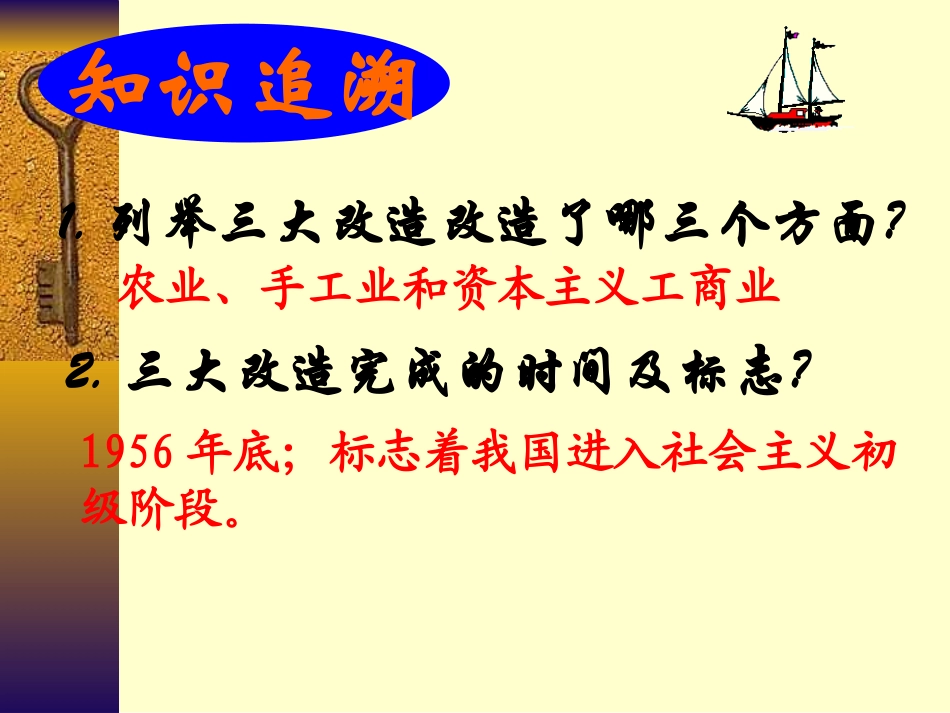 知识追溯

1. 列举三大改造改造了哪三个方面?

农业、手工业和资本主义工商业

2. 三大改造完成的时间及标志?

1956 年底；标志着我国进入社会主义初级阶段。